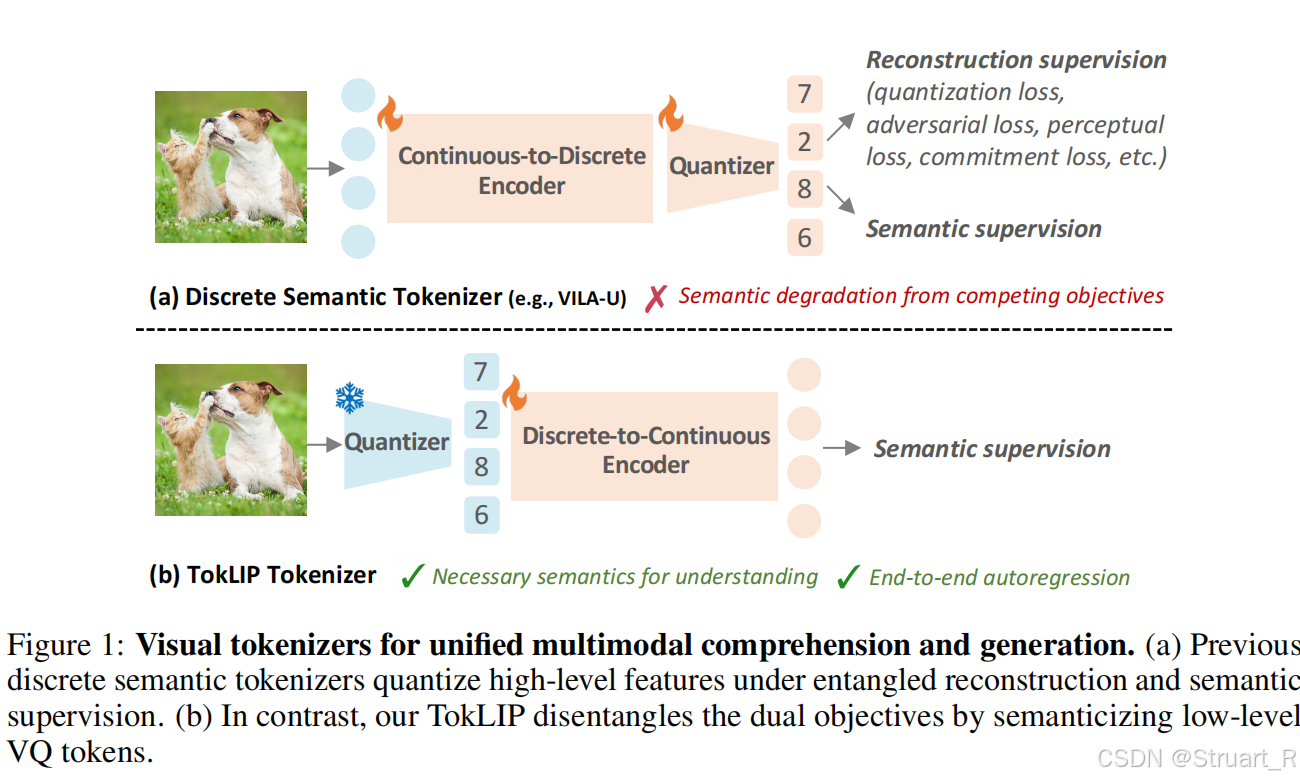 Continuous-to-Discrete Encoder

Quantizer

7
2
8
6

Reconstruction supervision (quantization loss, adversarial loss, perceptual loss, commitment loss, etc.)

Semantic supervision

(a) Discrete Semantic Tokenizer (e.g., VILA-U) ✗ Semantic degradation from competing objectives

Quantizer

7
2
8
6

Discrete-to-Continuous Encoder

Semantic supervision

(b) TokLIP Tokenizer ✓ Necessary semantics for understanding ✓ End-to-end autoregression

Figure 1: **Visual tokenizers for unified multimodal comprehension and generation.** (a) Previous discrete semantic tokenizers quantize high-level features under entangled reconstruction and semantic supervision. (b) In contrast, our TokLIP disentangles the dual objectives by semanticizing low-level VQ tokens.

CSDN @Struart_R